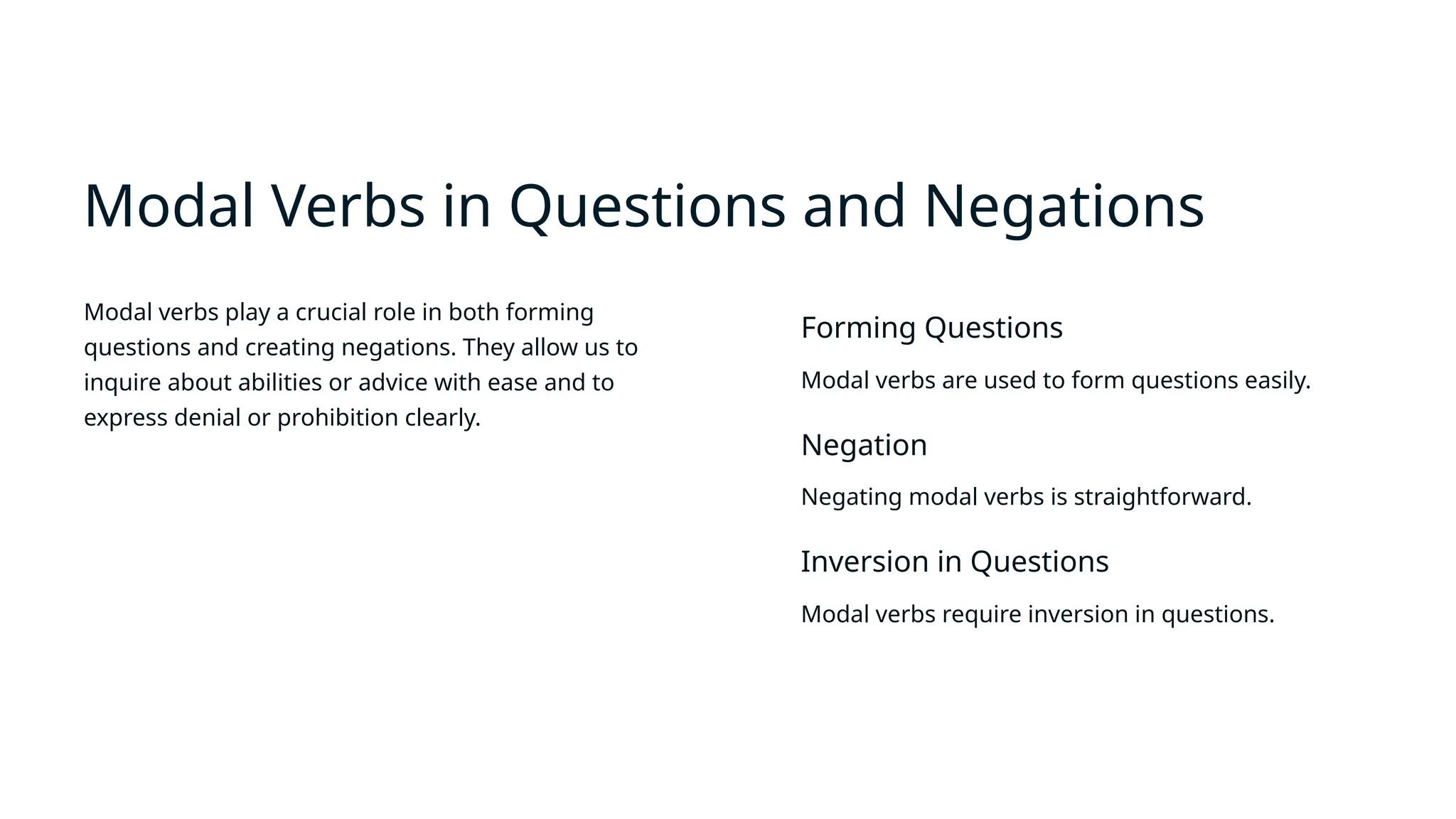 Modal Verbs in Questions and Negations

Modal verbs play a crucial role in both forming questions and creating negations. They allow us to inquire about abilities or advice with ease and to express denial or prohibition clearly.

Forming Questions

Modal verbs are used to form questions easily.

Negation

Negating modal verbs is straightforward.

Inversion in Questions

Modal verbs require inversion in questions.